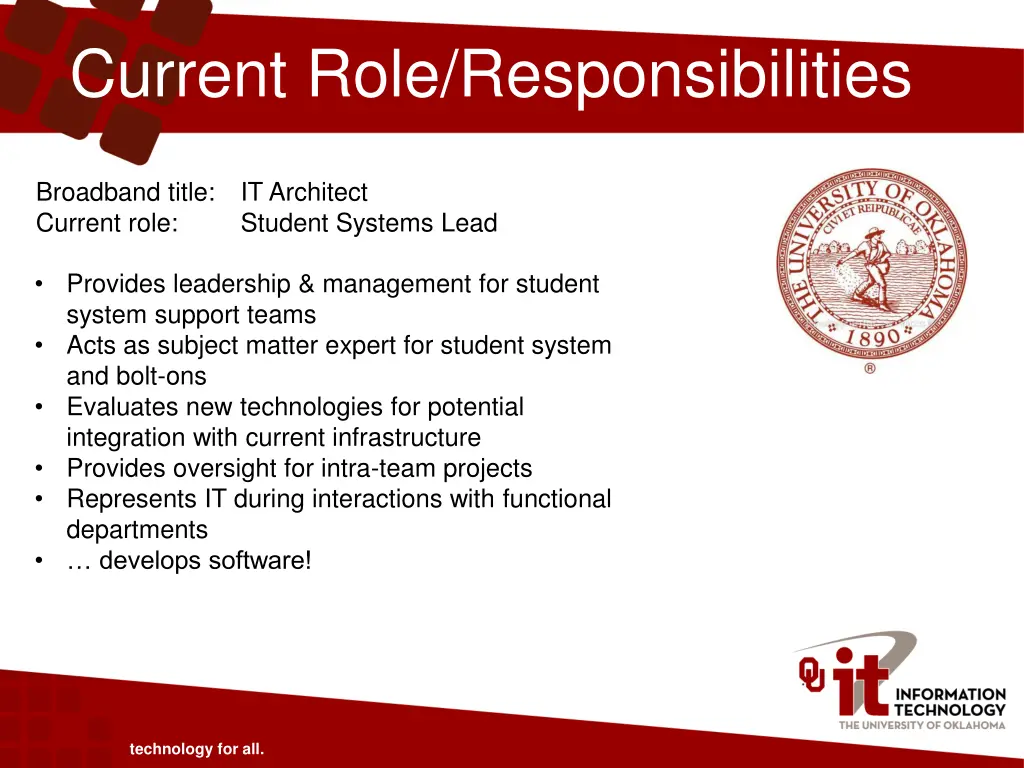 Current Role/Responsibilities

Broadband title: IT Architect
Current role: Student Systems Lead

• Provides leadership & management for student system support teams
• Acts as subject matter expert for student system and bolt-ons
• Evaluates new technologies for potential integration with current infrastructure
• Provides oversight for intra-team projects
• Represents IT during interactions with functional departments
• … develops software!

THE UNIVERSITY OF OKLAHOMA CIVI ET REIPUBLICAE 1890 ®

OU it INFORMATION TECHNOLOGY THE UNIVERSITY OF OKLAHOMA

technology for all.